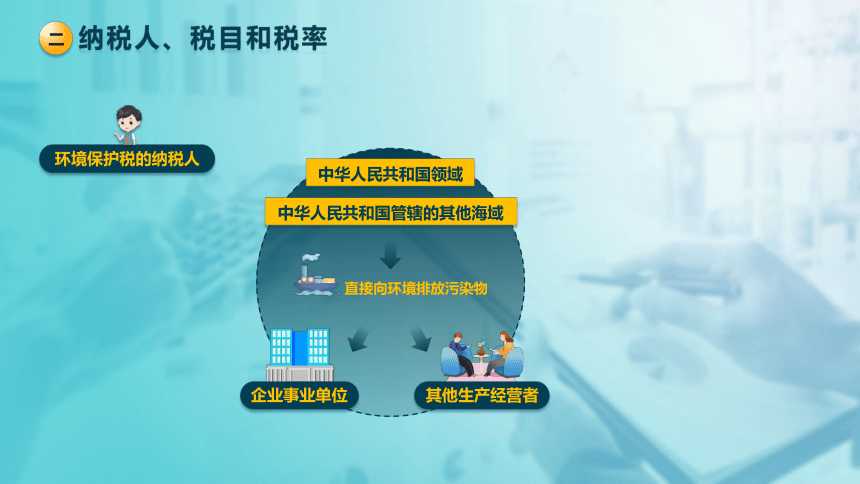 二 纳税人、税目和税率

环境保护税的纳税人

中华人民共和国领域

中华人民共和国管辖的其他海域

直接向环境排放污染物

企业事业单位

其他生产经营者